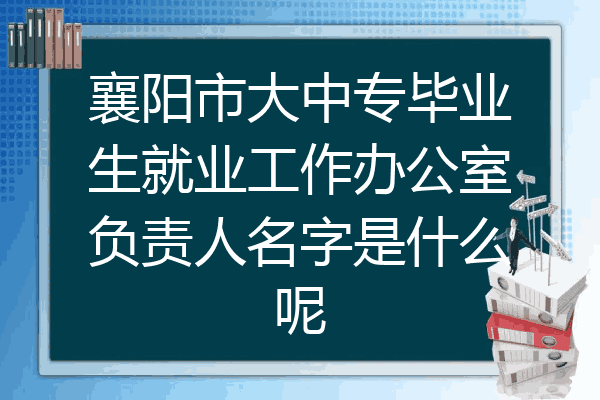 襄阳市大中专毕业生就业工作办公室负责人名字是什么呢